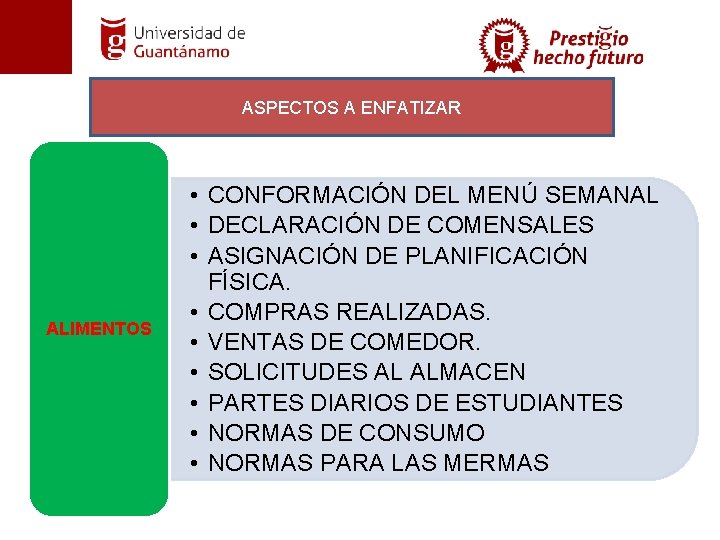 Universidad de Guantánamo

Prestigio hecho futuro

ASPECTOS A ENFATIZAR

ALIMENTOS

• CONFORMACIÓN DEL MENÚ SEMANAL
• DECLARACIÓN DE COMENSALES
• ASIGNACIÓN DE PLANIFICACIÓN FÍSICA.
• COMPRAS REALIZADAS.
• VENTAS DE COMEDOR.
• SOLICITUDES AL ALMACEN
• PARTES DIARIOS DE ESTUDIANTES
• NORMAS DE CONSUMO
• NORMAS PARA LAS MERMAS